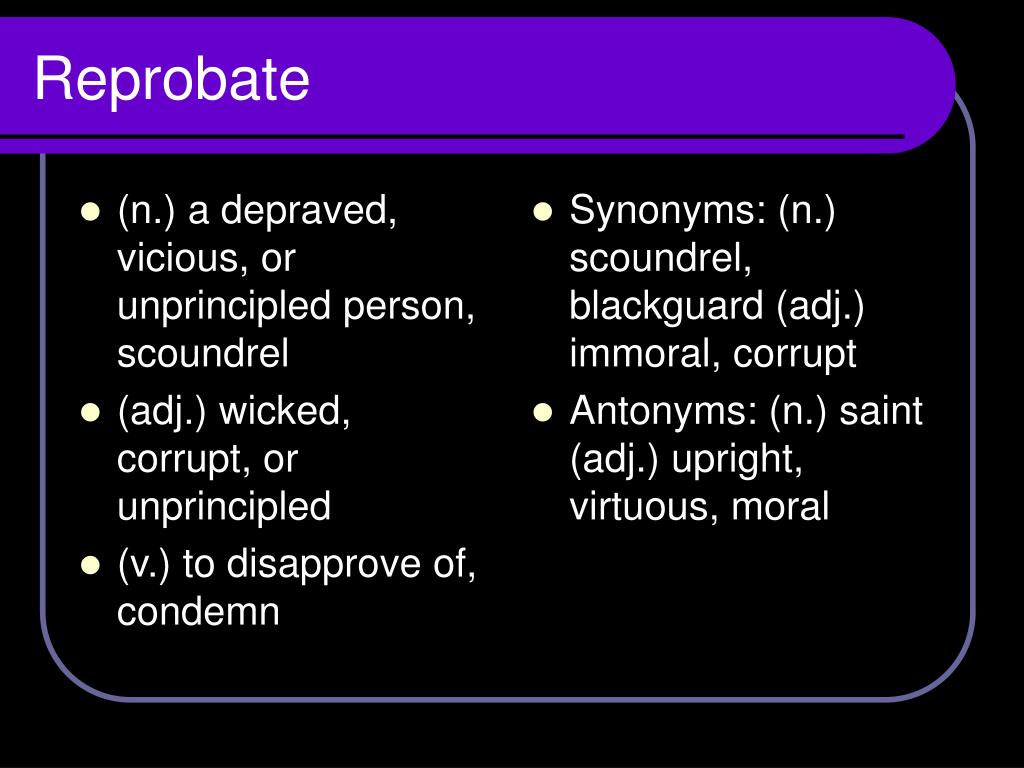 Reprobate

- (n.) a depraved, vicious, or unprincipled person, scoundrel
- (adj.) wicked, corrupt, or unprincipled
- (v.) to disapprove of, condemn

- Synonyms: (n.) scoundrel, blackguard (adj.) immoral, corrupt
- Antonyms: (n.) saint (adj.) upright, virtuous, moral